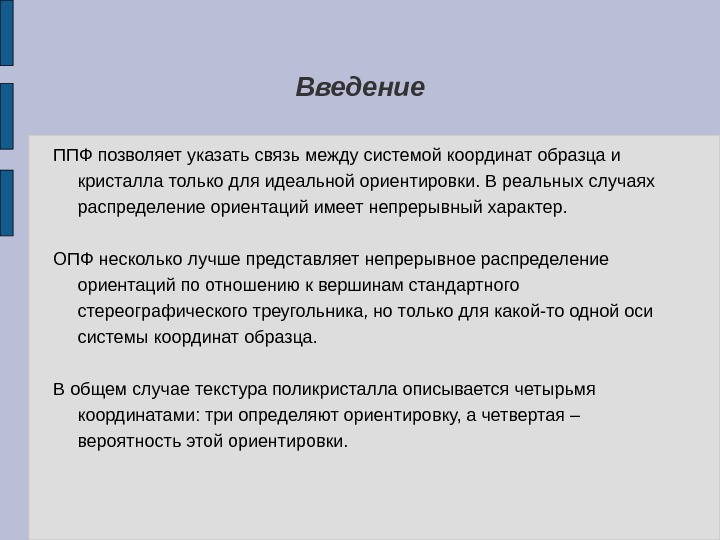 Введение

ППФ позволяет указать связь между системой координат образца и кристалла только для идеальной ориентировки. В реальных случаях распределение ориентаций имеет непрерывный характер.

ОПФ несколько лучше представляет непрерывное распределение ориентаций по отношению к вершинам стандартного стереографического треугольника, но только для какой-то одной оси системы координат образца.

В общем случае текстура поликристалла описывается четырьмя координатами: три определяют ориентировку, а четвертая – вероятность этой ориентировки.